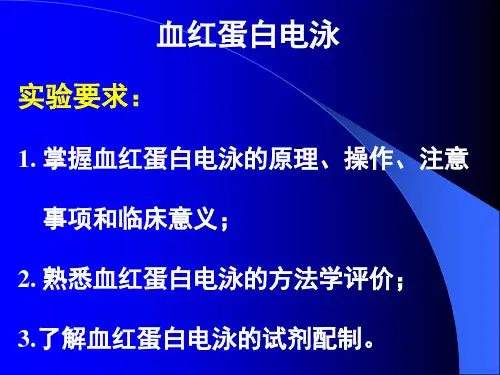 血红蛋白电泳

实验要求：

1. 掌握血红蛋白电泳的原理、操作、注意事项和临床意义；

2. 熟悉血红蛋白电泳的方法学评价；

3. 了解血红蛋白电泳的试剂配制。